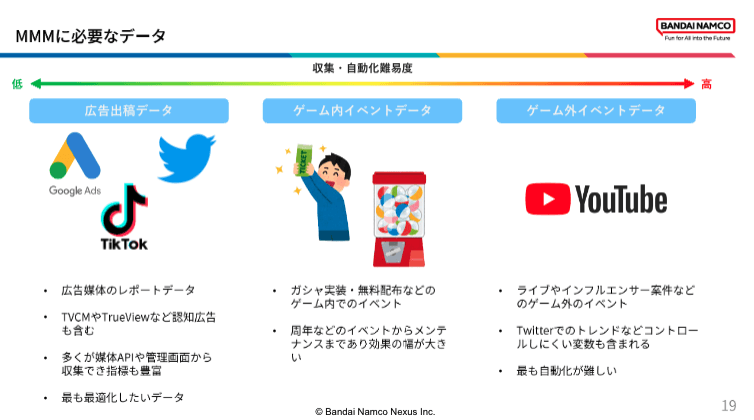 MMMに必要なデータ

BANDAI NAMCO
Fun for All into the Future

収集・自動化難易度

低

高

広告出稿データ

Google Ads

TikTok

- 広告媒体のレポートデータ
- TVCMやTrueViewなど認知広告も含む
- 多くが媒体APIや管理画面から収集でき指標も豊富
- 最も最適化したいデータ

ゲーム内イベントデータ

TICKET

- ガシャ実装・無料配布などのゲーム内でのイベント
- 周年などのイベントからメンテナンスまであり効果の幅が大きい

ゲーム外イベントデータ

YouTube

- ライブやインフルエンサー案件などのゲーム外のイベント
- Twitterでのトレンドなどコントロールしにくい変数も含まれる
- 最も自動化が難しい

© Bandai Namco Nexus Inc.

19